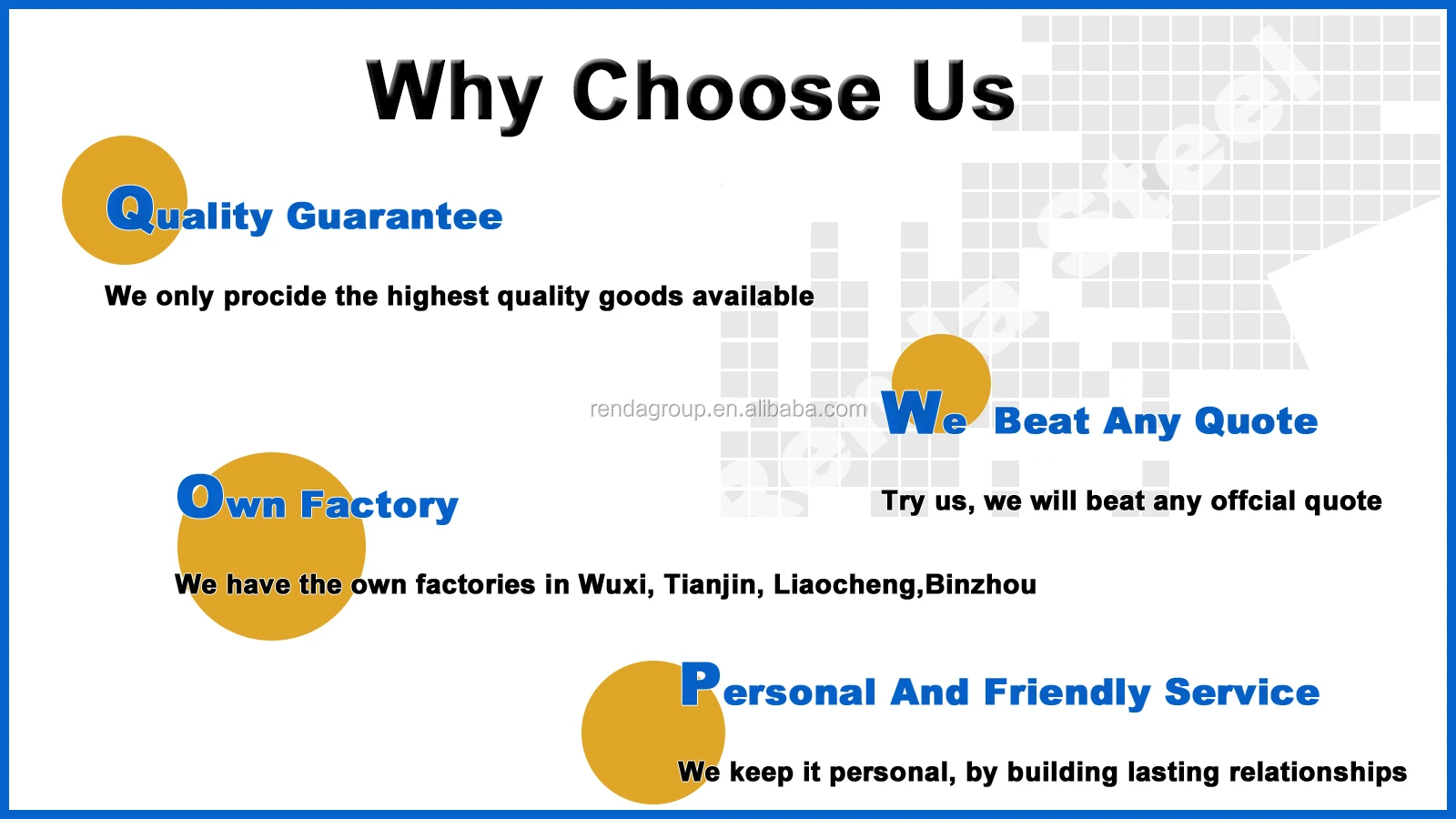 Why Choose Us

Quality Guarantee

We only procide the highest quality goods available

rendagroup.en.alibaba.com

We Beat Any Quote

Try us, we will beat any offcial quote

Own Factory

We have the own factories in Wuxi, Tianjin, Liaocheng,Binzhou

Personal And Friendly Service

We keep it personal, by building lasting relationships